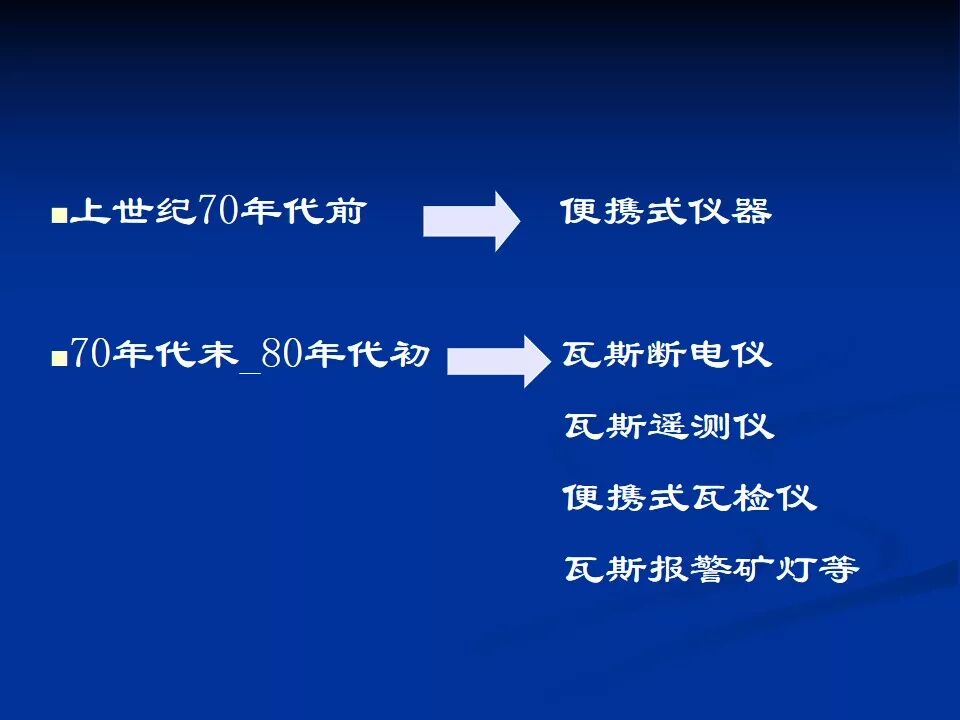 ■上世纪70年代前 便携式仪器

■70年代末_80年代初 瓦斯断电仪

瓦斯遥测仪

便携式瓦检仪

瓦斯报警矿灯等